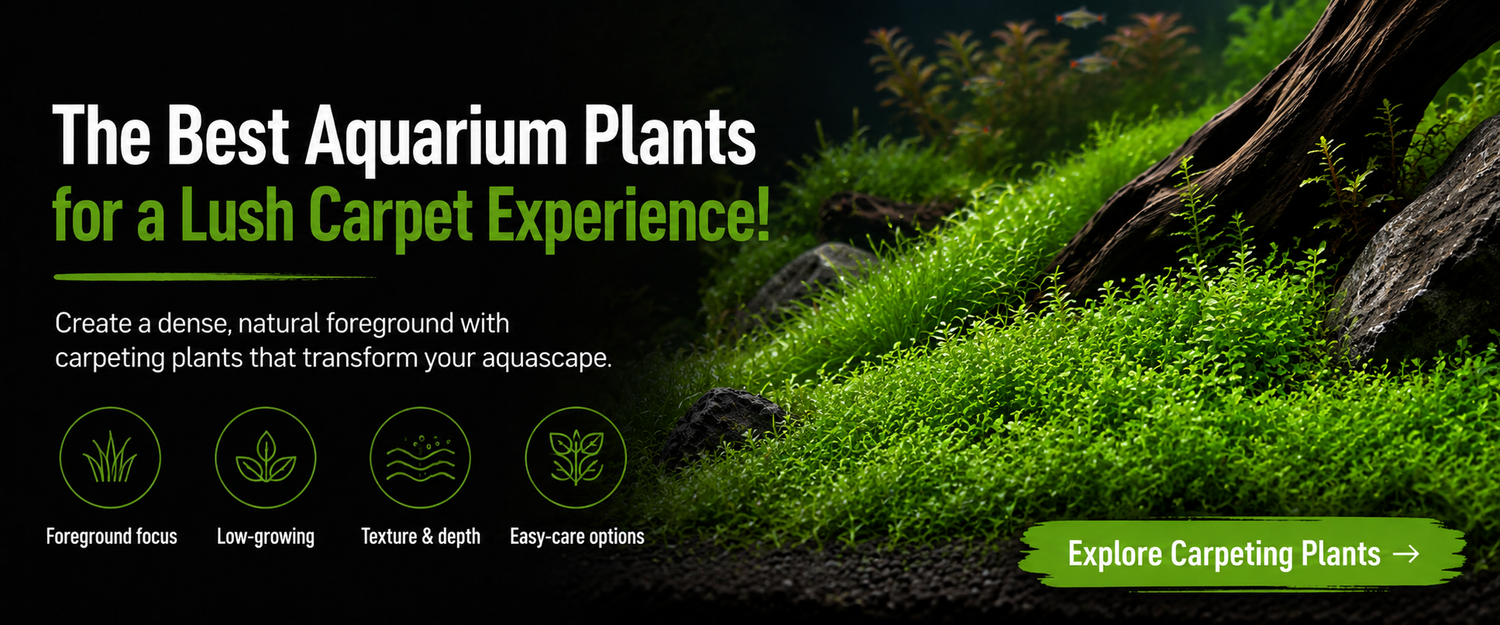 The Best Aquarium Plants
for a Lush Carpet Experience!

Create a dense, natural foreground with carpeting plants that transform your aquascape.

Foreground focus

Low-growing

Texture & depth

Easy-care options

Explore Carpeting Plants →